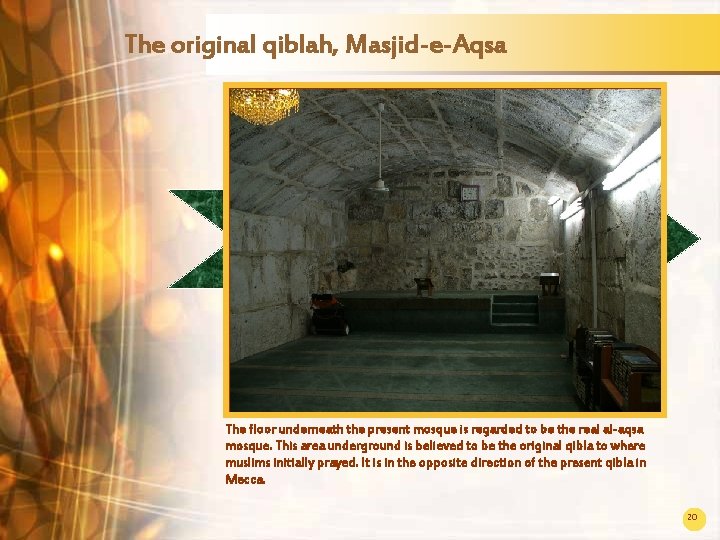 The original qiblah, Masjid-e-Aqsa

The floor underneath the present mosque is regarded to be the real al-aqsa mosque. This area underground is believed to be the original qibla to where muslims initially prayed. It is in the opposite direction of the present qibla in Mecca.

20